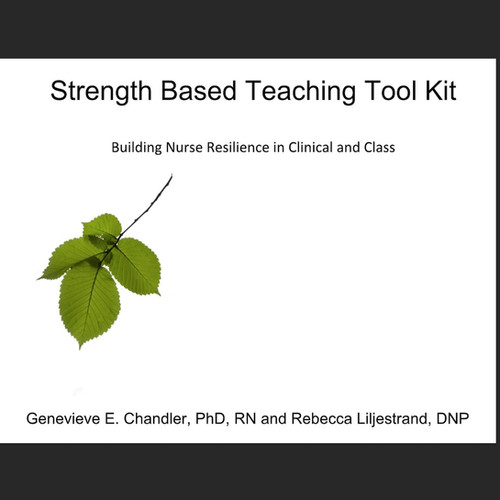 Strength Based Teaching Tool Kit

Building Nurse Resilience in Clinical and Class

Genevieve E. Chandler, PhD, RN and Rebecca Liljestrand, DNP